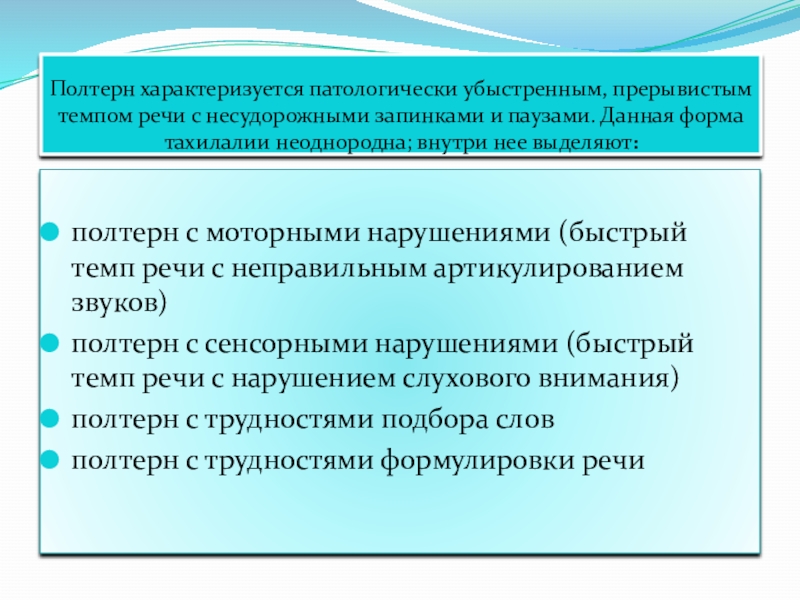 Полтерн характеризуется патологически убыстренным, прерывистым темпом речи с несудорожными запинками и паузами. Данная форма тахилалии неоднородна; внутри нее выделяют:

полтерн с моторными нарушениями (быстрый темп речи с неправильным артикулированием звуков)

полтерн с сенсорными нарушениями (быстрый темп речи с нарушением слухового внимания)

полтерн с трудностями подбора слов

полтерн с трудностями формулировки речи